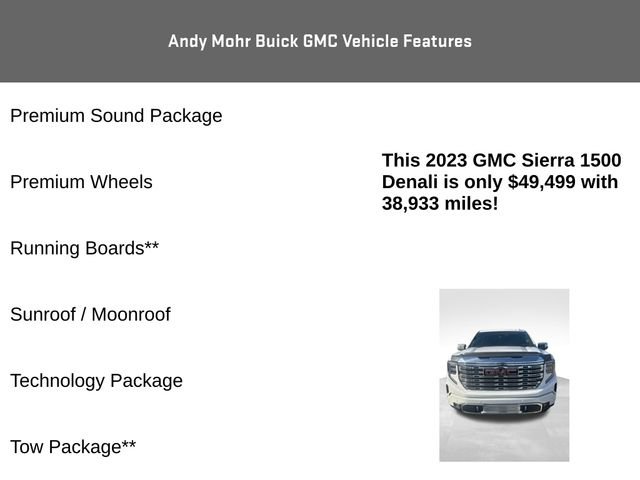 Andy Mohr Buick GMC Vehicle Features

Premium Sound Package

Premium Wheels

Running Boards**

Sunroof / Moonroof

Technology Package

Tow Package**

This 2023 GMC Sierra 1500 Denali is only $49,499 with 38,933 miles!

GMC